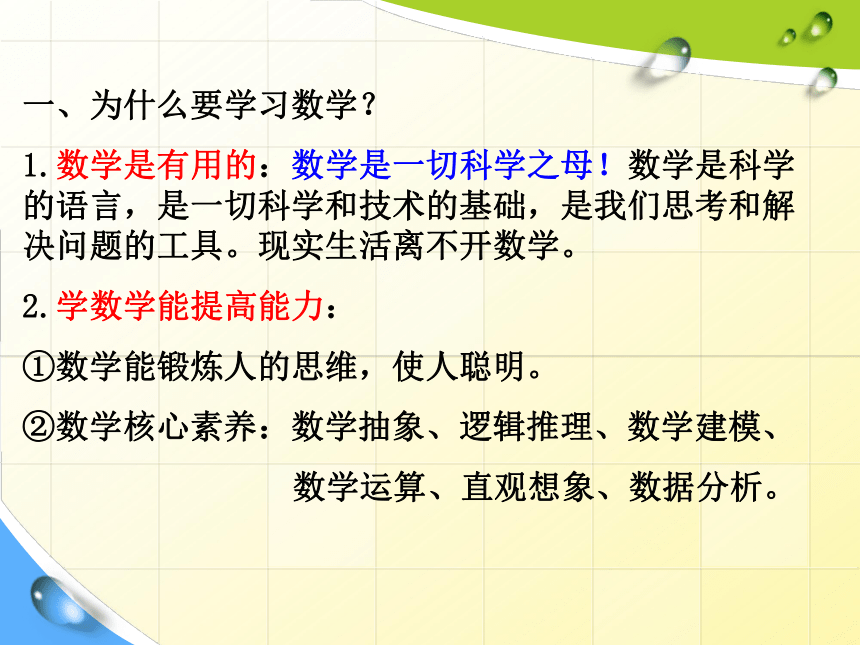 一、为什么要学习数学？

1.数学是有用的：数学是一切科学之母！数学是科学的语言，是一切科学和技术的基础，是我们思考和解决问题的工具。现实生活离不开数学。

2.学数学能提高能力：

①数学能锻炼人的思维，使人聪明。

②数学核心素养：数学抽象、逻辑推理、数学建模、数学运算、直观想象、数据分析。